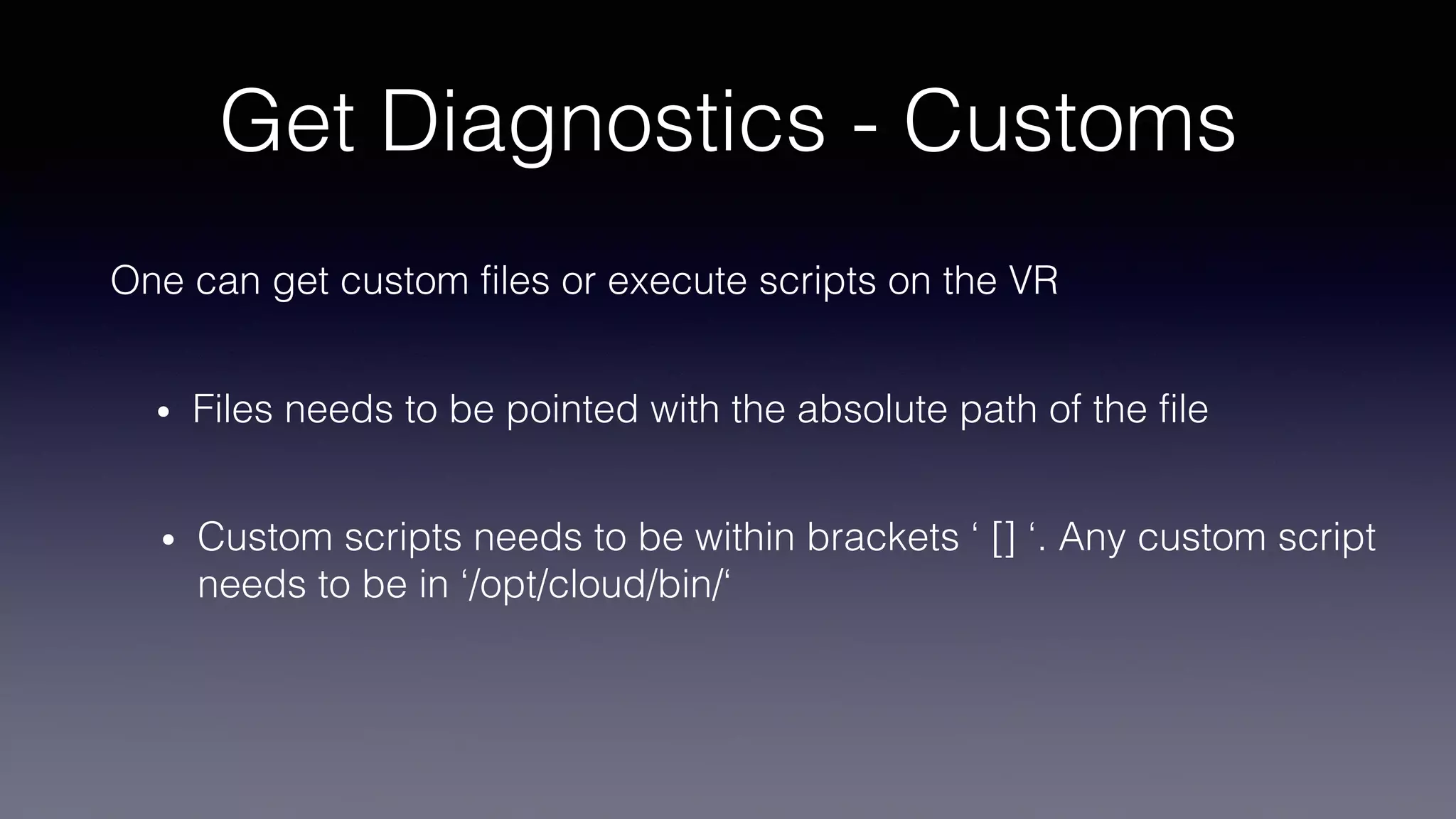 Get Diagnostics - Customs

One can get custom files or execute scripts on the VR

• Files needs to be pointed with the absolute path of the file

• Custom scripts needs to be within brackets ‘ [] ‘. Any custom script needs to be in ‘/opt/cloud/bin/‘